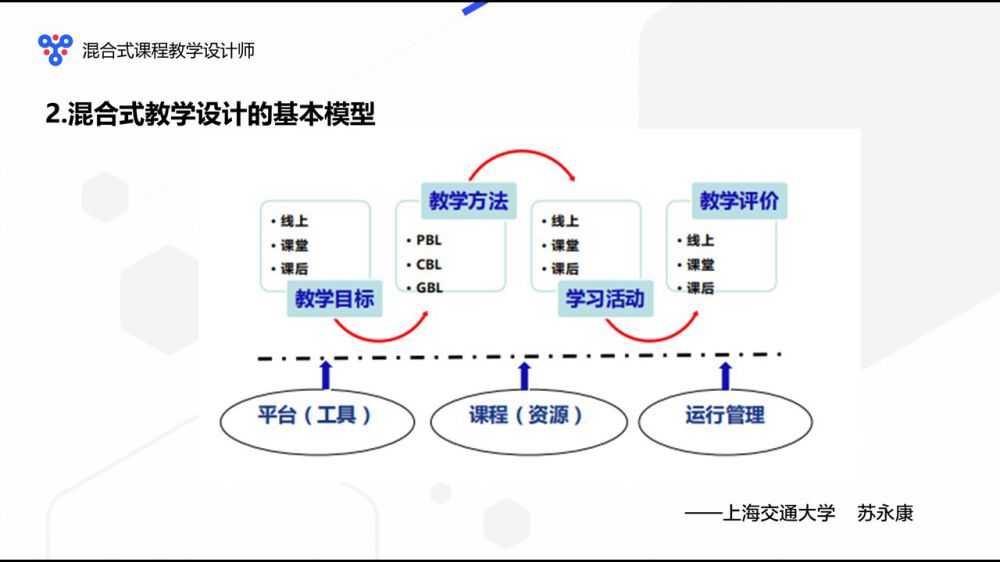 混合式课程教学设计师

2.混合式教学设计的基本模型

• 线上
• 课堂
• 课后

教学目标

教学方法

• PBL
• CBL
• GBL

• 线上
• 课堂
• 课后

学习活动

教学评价

• 线上
• 课堂
• 课后

平台（工具）

课程（资源）

运行管理

——上海交通大学　苏永康